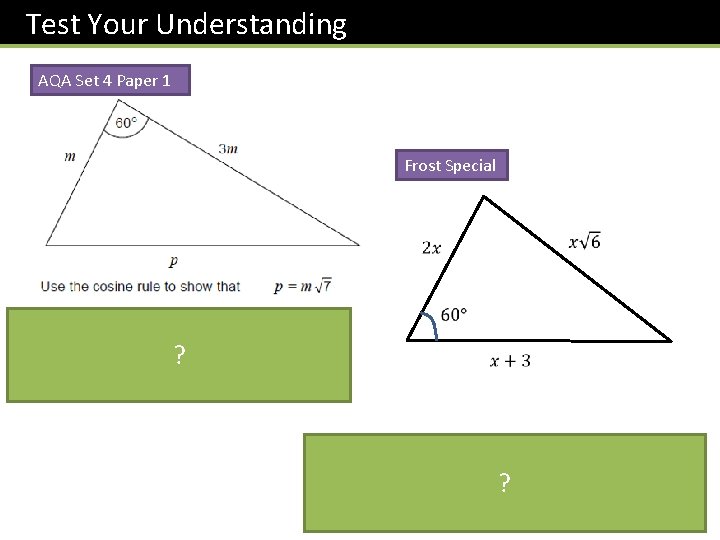 Test Your Understanding

AQA Set 4 Paper 1

$60°$

$m$

$3m$

$p$

Use the cosine rule to show that $p = m\sqrt{7}$

?

Frost Special

$2x$

$x\sqrt{6}$

$60°$

$x + 3$

?